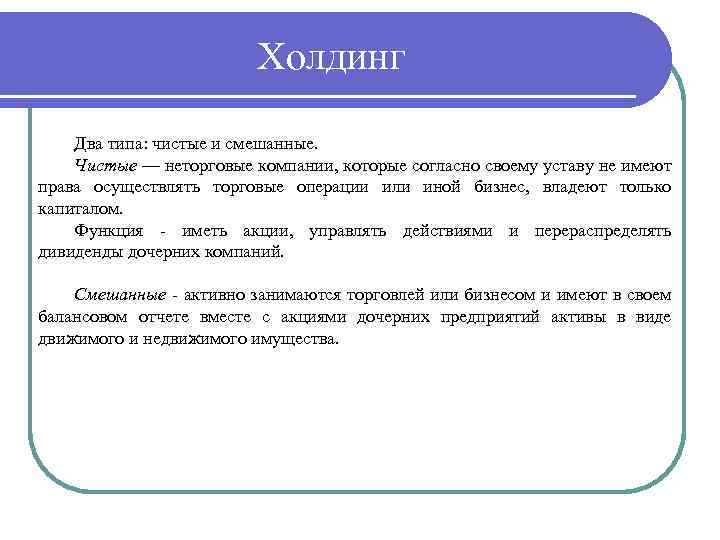 Холдинг

Два типа: чистые и смешанные.

Чистые — неторговые компании, которые согласно своему уставу не имеют права осуществлять торговые операции или иной бизнес, владеют только капиталом.

Функция - иметь акции, управлять действиями и перераспределять дивиденды дочерних компаний.

Смешанные - активно занимаются торговлей или бизнесом и имеют в своем балансовом отчете вместе с акциями дочерних предприятий активы в виде движимого и недвижимого имущества.